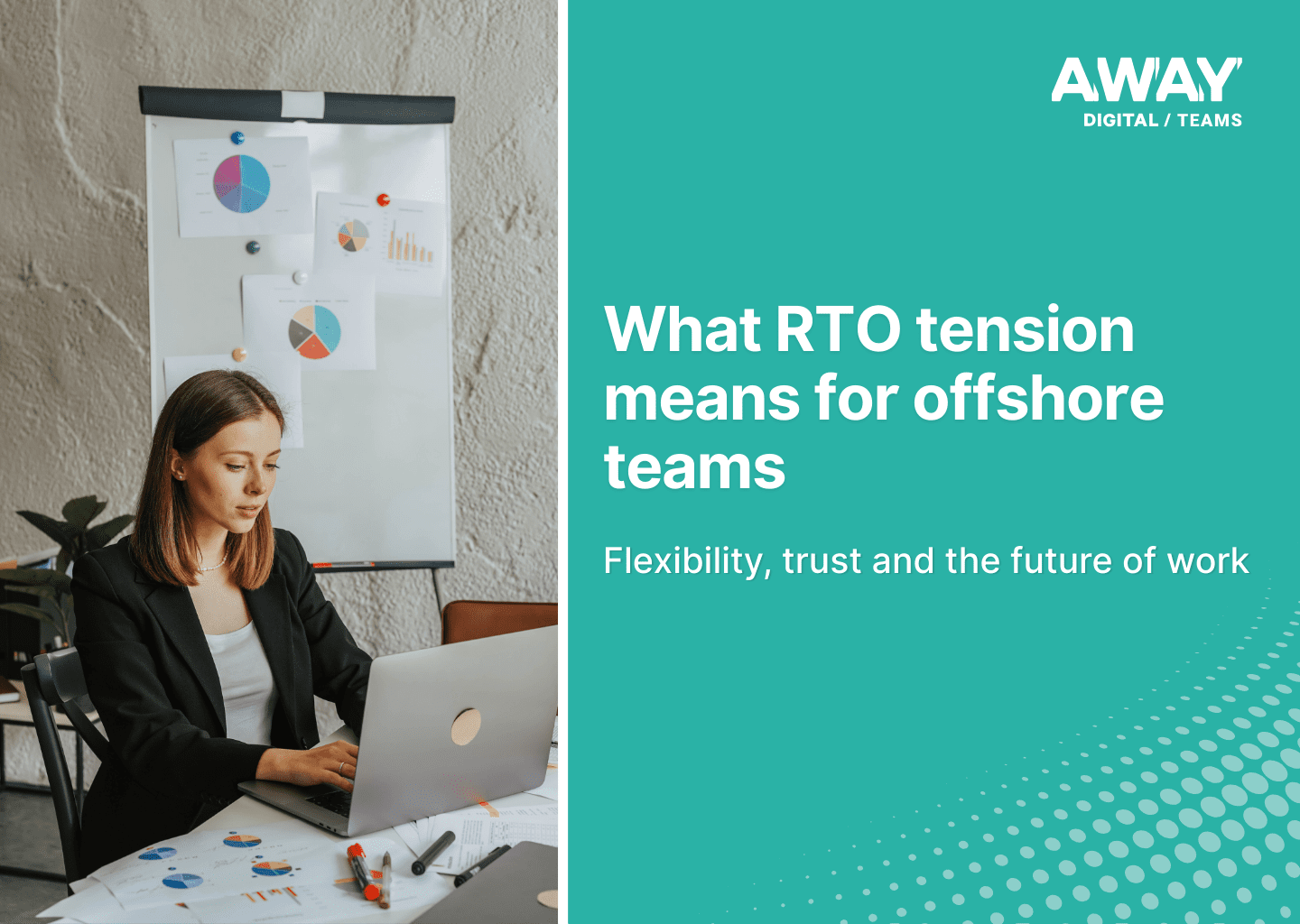 AWAY
DIGITAL / TEAMS

What RTO tension means for offshore teams

Flexibility, trust and the future of work